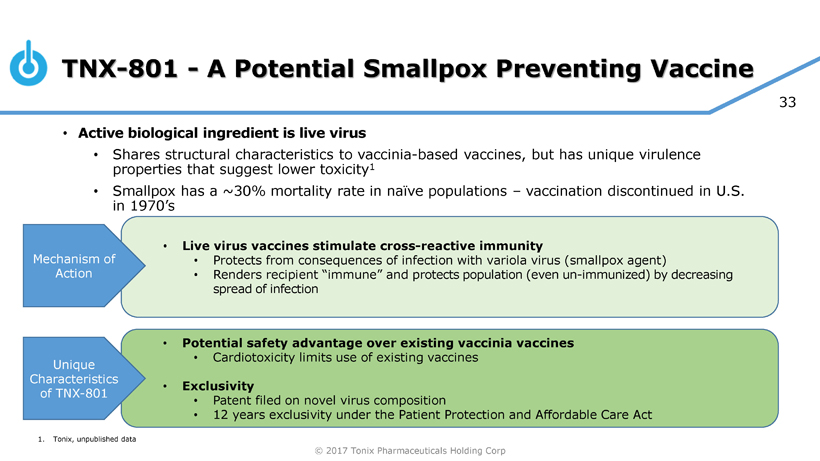 TNX-801 - A Potential Smallpox Preventing Vaccine

33

• Active biological ingredient is live virus
  • Shares structural characteristics to vaccinia-based vaccines, but has unique virulence properties that suggest lower toxicity$^1$
  • Smallpox has a ~30% mortality rate in naïve populations – vaccination discontinued in U.S. in 1970's

Mechanism of Action

• Live virus vaccines stimulate cross-reactive immunity
  • Protects from consequences of infection with variola virus (smallpox agent)
  • Renders recipient "immune" and protects population (even un-immunized) by decreasing spread of infection

Unique Characteristics of TNX-801

• Potential safety advantage over existing vaccinia vaccines
  • Cardiotoxicity limits use of existing vaccines

• Exclusivity
  • Patent filed on novel virus composition
  • 12 years exclusivity under the Patient Protection and Affordable Care Act

1. Tonix, unpublished data

© 2017 Tonix Pharmaceuticals Holding Corp